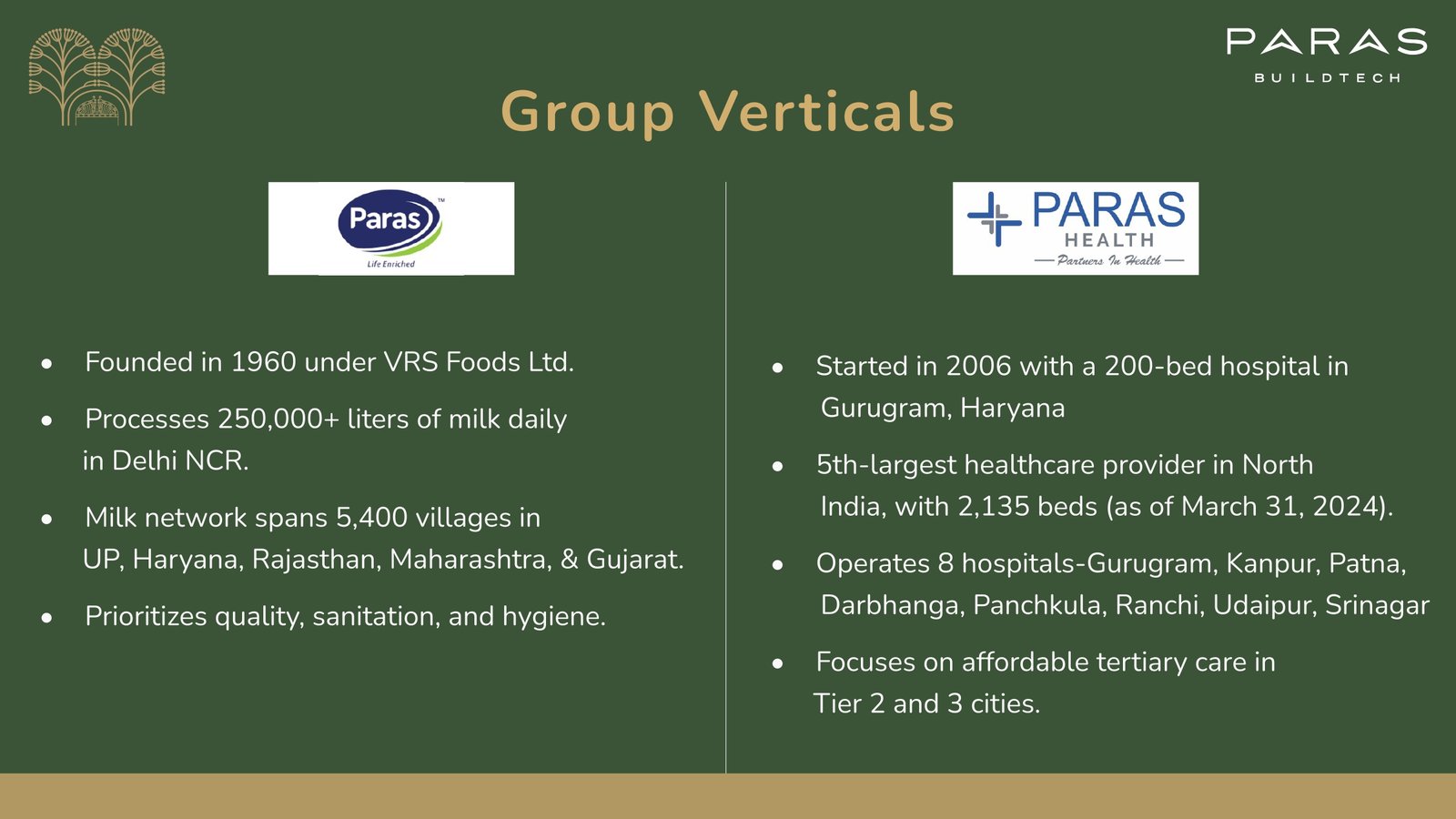 PARAS
BUILDTECH

Group Verticals

Paras™
Life Enriched

- Founded in 1960 under VRS Foods Ltd.
- Processes 250,000+ liters of milk daily in Delhi NCR.
- Milk network spans 5,400 villages in UP, Haryana, Rajasthan, Maharashtra, & Gujarat.
- Prioritizes quality, sanitation, and hygiene.

PARAS
HEALTH
Partners In Health

- Started in 2006 with a 200-bed hospital in Gurugram, Haryana
- 5th-largest healthcare provider in North India, with 2,135 beds (as of March 31, 2024).
- Operates 8 hospitals-Gurugram, Kanpur, Patna, Darbhanga, Panchkula, Ranchi, Udaipur, Srinagar
- Focuses on affordable tertiary care in Tier 2 and 3 cities.